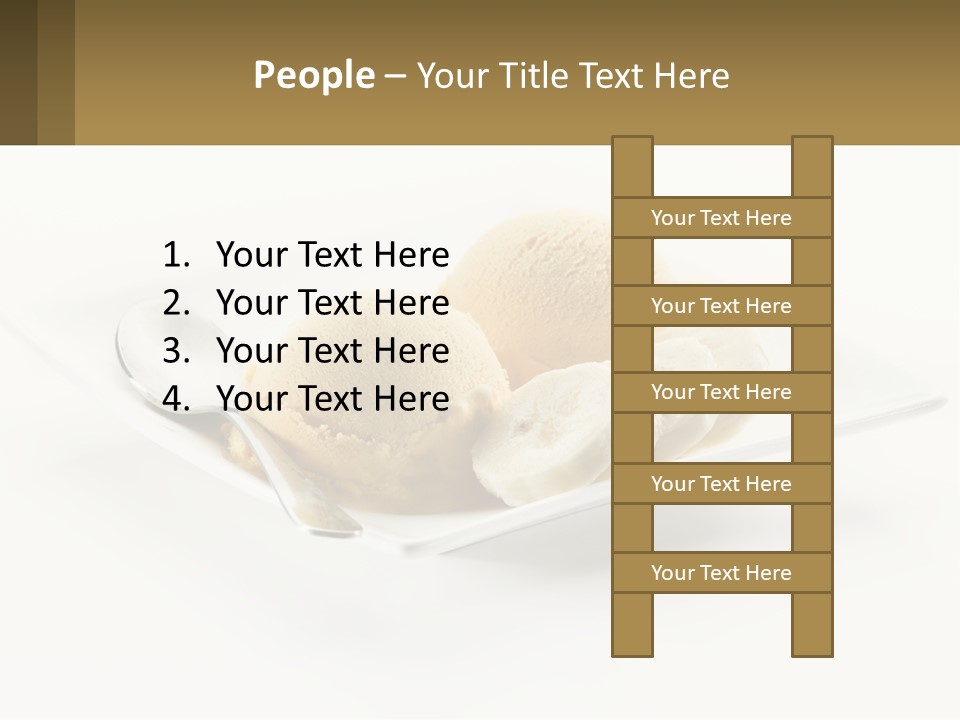 People – Your Title Text Here

1. Your Text Here
2. Your Text Here
3. Your Text Here
4. Your Text Here

Your Text Here

Your Text Here

Your Text Here

Your Text Here

Your Text Here